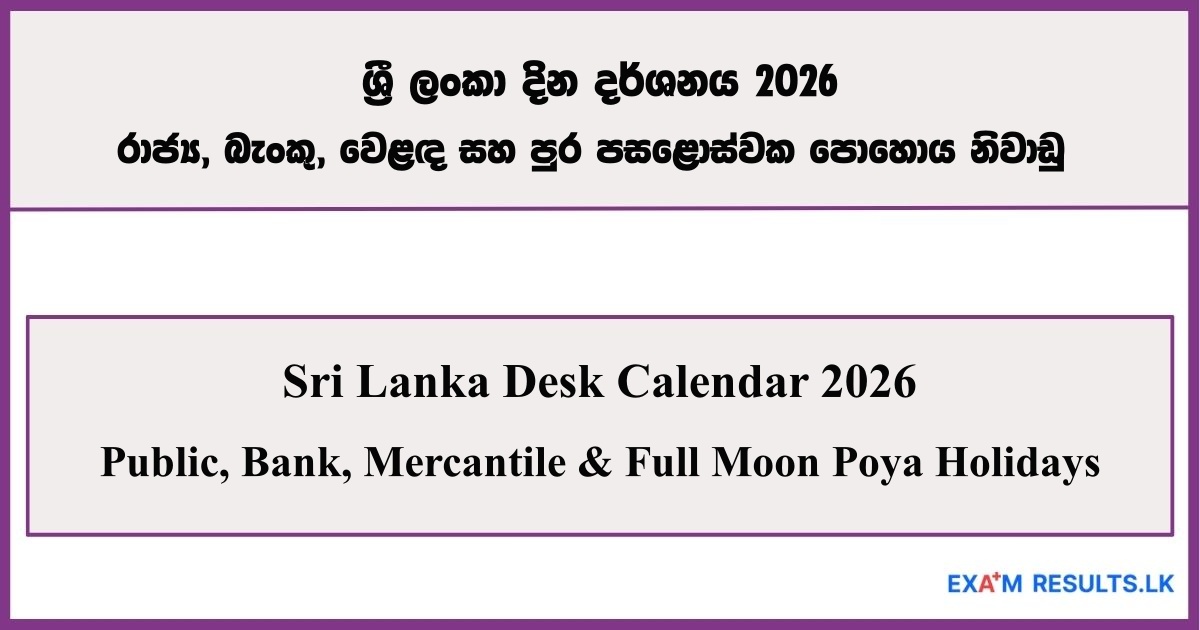 ශ්‍රී ලංකා දින දර්ශනය 2026

රාජ්‍ය, බැංකු, වෙළඳ සහ පුර පසළොස්වක පොහොය නිවාඩු

Sri Lanka Desk Calendar 2026

Public, Bank, Mercantile & Full Moon Poya Holidays

EXA+M RESULTS.LK